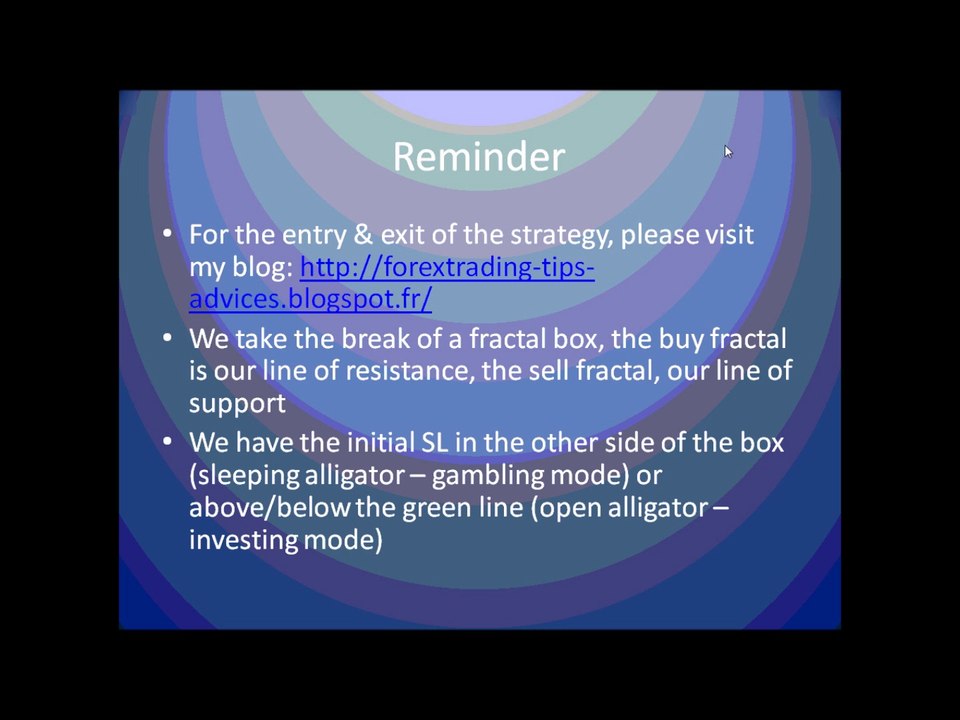 Reminder

• For the entry & exit of the strategy, please visit my blog: http://forextrading-tips-advices.blogspot.fr/

• We take the break of a fractal box, the buy fractal is our line of resistance, the sell fractal, our line of support

• We have the initial SL in the other side of the box (sleeping alligator – gambling mode) or above/below the green line (open alligator – investing mode)